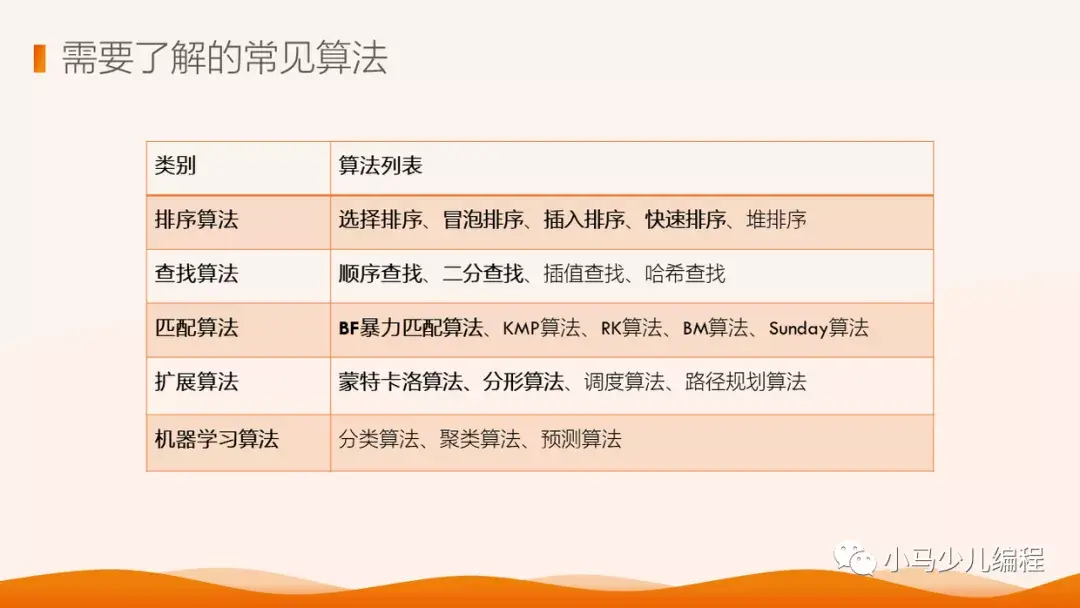 需要了解的常见算法

| 类别 | 算法列表 |
|---|---|
| 排序算法 | 选择排序、冒泡排序、插入排序、快速排序、堆排序 |
| 查找算法 | 顺序查找、二分查找、插值查找、哈希查找 |
| 匹配算法 | BF暴力匹配算法、KMP算法、RK算法、BM算法、Sunday算法 |
| 扩展算法 | 蒙特卡洛算法、分形算法、调度算法、路径规划算法 |
| 机器学习算法 | 分类算法、聚类算法、预测算法 |

小马少儿编程